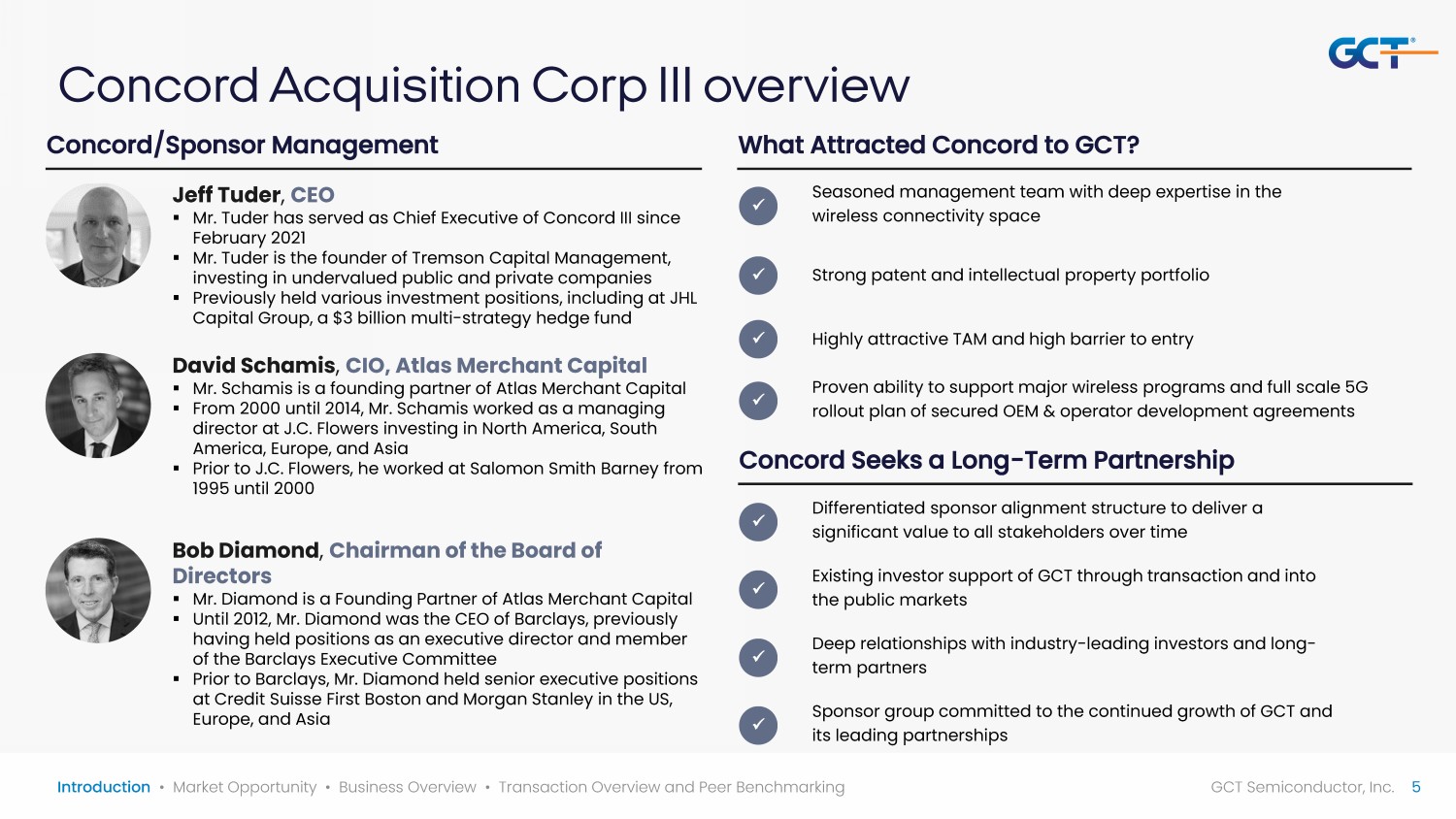 GCT

Concord Acquisition Corp III overview

Concord/Sponsor Management

Jeff Tuder, CEO
▪ Mr. Tuder has served as Chief Executive of Concord III since February 2021
▪ Mr. Tuder is the founder of Tremson Capital Management, investing in undervalued public and private companies
▪ Previously held various investment positions, including at JHL Capital Group, a $3 billion multi-strategy hedge fund

David Schamis, CIO, Atlas Merchant Capital
▪ Mr. Schamis is a founding partner of Atlas Merchant Capital
▪ From 2000 until 2014, Mr. Schamis worked as a managing director at J.C. Flowers investing in North America, South America, Europe, and Asia
▪ Prior to J.C. Flowers, he worked at Salomon Smith Barney from 1995 until 2000

Bob Diamond, Chairman of the Board of Directors
▪ Mr. Diamond is a Founding Partner of Atlas Merchant Capital
▪ Until 2012, Mr. Diamond was the CEO of Barclays, previously having held positions as an executive director and member of the Barclays Executive Committee
▪ Prior to Barclays, Mr. Diamond held senior executive positions at Credit Suisse First Boston and Morgan Stanley in the US, Europe, and Asia

What Attracted Concord to GCT?

✓ Seasoned management team with deep expertise in the wireless connectivity space

✓ Strong patent and intellectual property portfolio

✓ Highly attractive TAM and high barrier to entry

✓ Proven ability to support major wireless programs and full scale 5G rollout plan of secured OEM & operator development agreements

Concord Seeks a Long-Term Partnership

✓ Differentiated sponsor alignment structure to deliver a significant value to all stakeholders over time

✓ Existing investor support of GCT through transaction and into the public markets

✓ Deep relationships with industry-leading investors and long-term partners

✓ Sponsor group committed to the continued growth of GCT and its leading partnerships

Introduction • Market Opportunity • Business Overview • Transaction Overview and Peer Benchmarking

GCT Semiconductor, Inc. 5